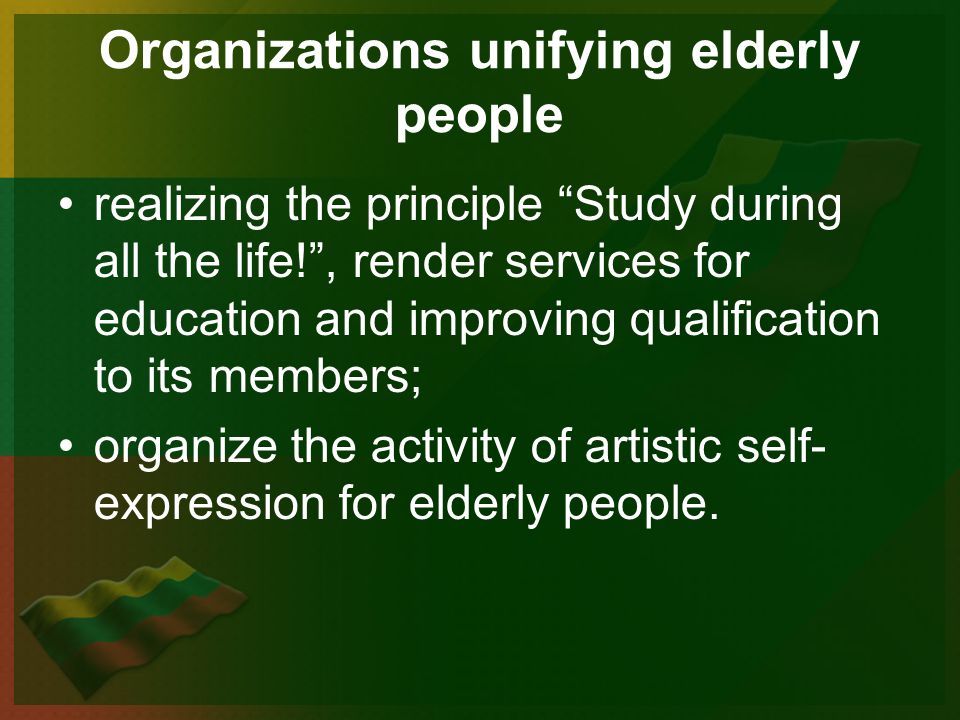 Organizations unifying elderly people

• realizing the principle “Study during all the life!”, render services for education and improving qualification to its members;
• organize the activity of artistic self-expression for elderly people.